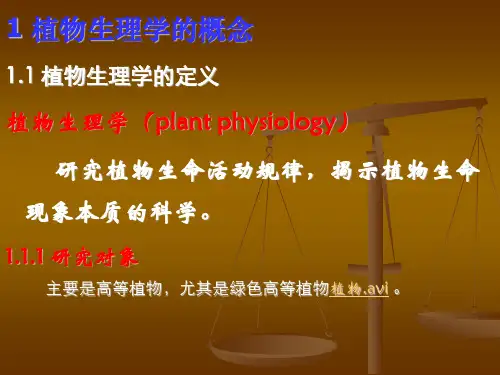 1 植物生理学的概念

1.1 植物生理学的定义

植物生理学（plant physiology）

研究植物生命活动规律，揭示植物生命现象本质的科学。

1.1.1 研究对象

主要是高等植物，尤其是绿色高等植物植物.avi 。